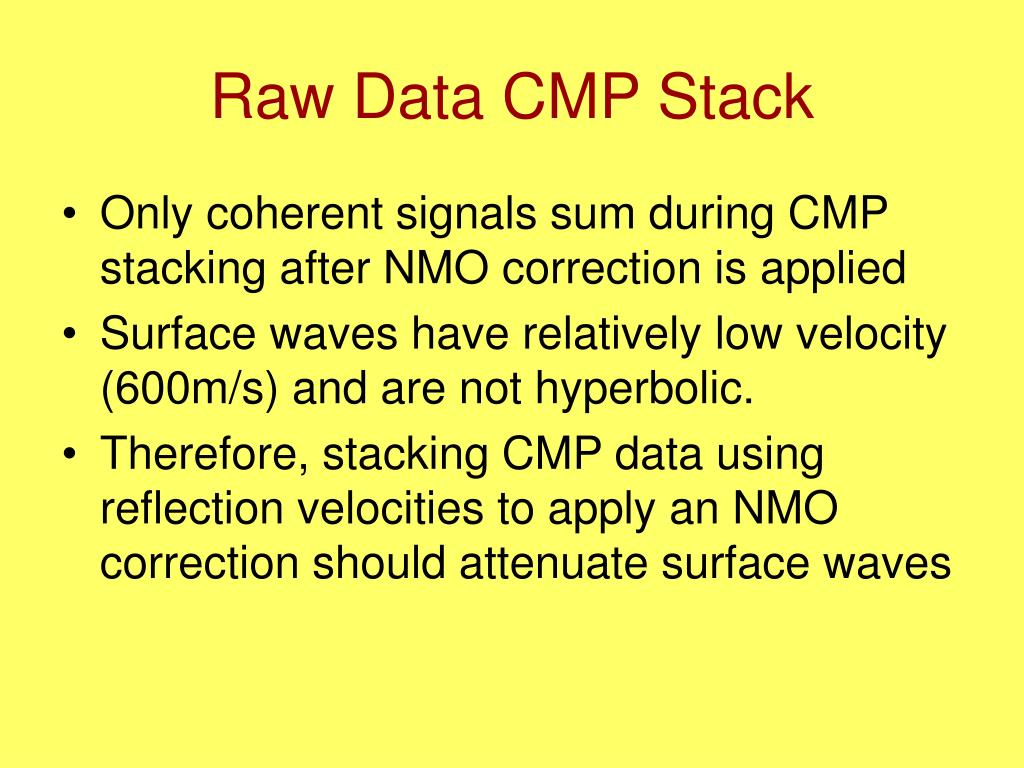 Raw Data CMP Stack

• Only coherent signals sum during CMP stacking after NMO correction is applied
• Surface waves have relatively low velocity (600m/s) and are not hyperbolic.
• Therefore, stacking CMP data using reflection velocities to apply an NMO correction should attenuate surface waves